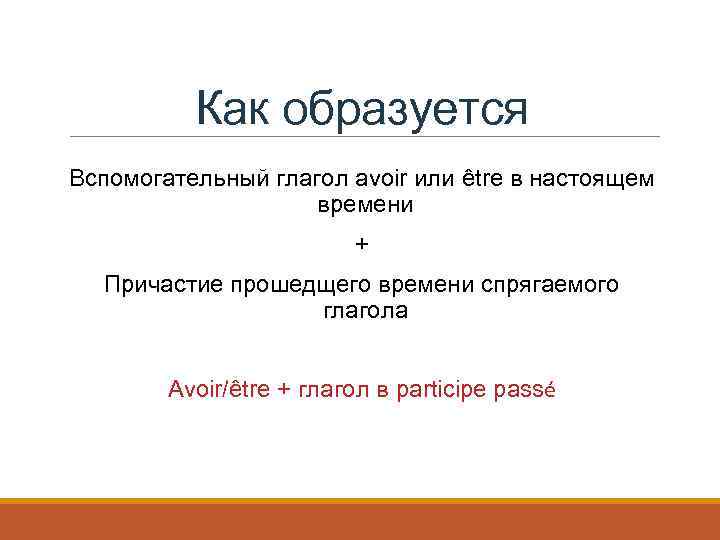 Как образуется

Вспомогательный глагол avoir или être в настоящем времени

+

Причастие прошедщего времени спрягаемого глагола

Avoir/être + глагол в participe passé